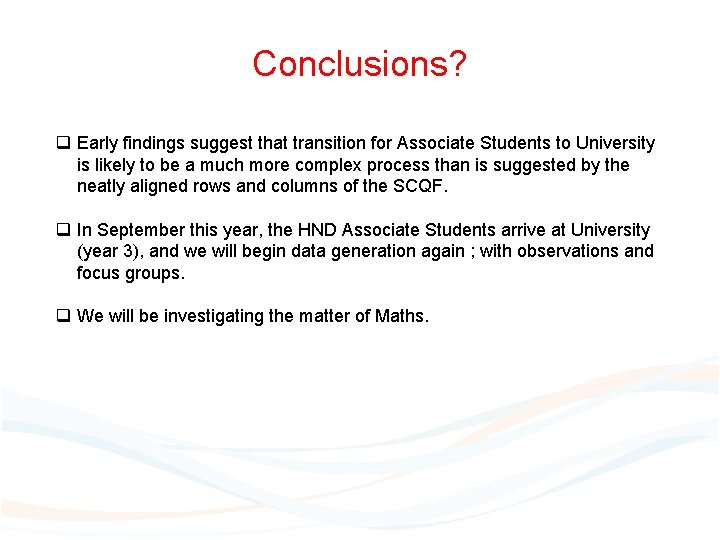 Conclusions?

❑ Early findings suggest that transition for Associate Students to University is likely to be a much more complex process than is suggested by the neatly aligned rows and columns of the SCQF.

❑ In September this year, the HND Associate Students arrive at University (year 3), and we will begin data generation again ; with observations and focus groups.

❑ We will be investigating the matter of Maths.